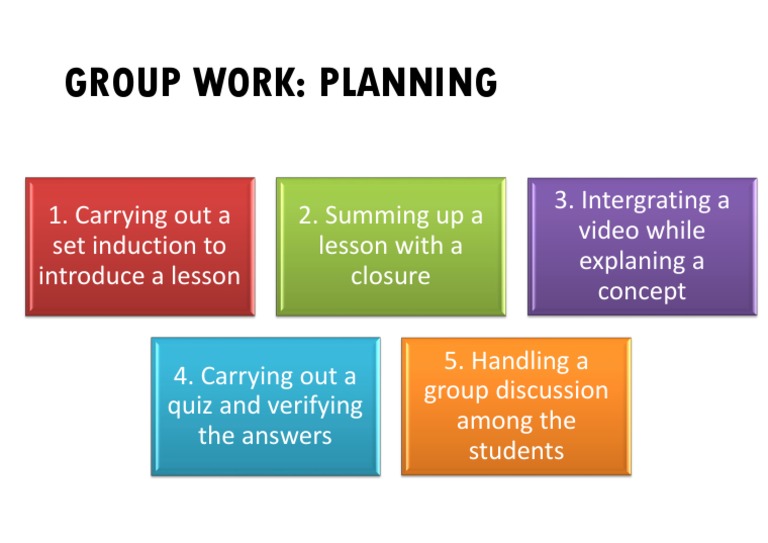 GROUP WORK: PLANNING

1. Carrying out a set induction to introduce a lesson

2. Summing up a lesson with a closure

3. Intergrating a video while explaning a concept

4. Carrying out a quiz and verifying the answers

5. Handling a group discussion among the students